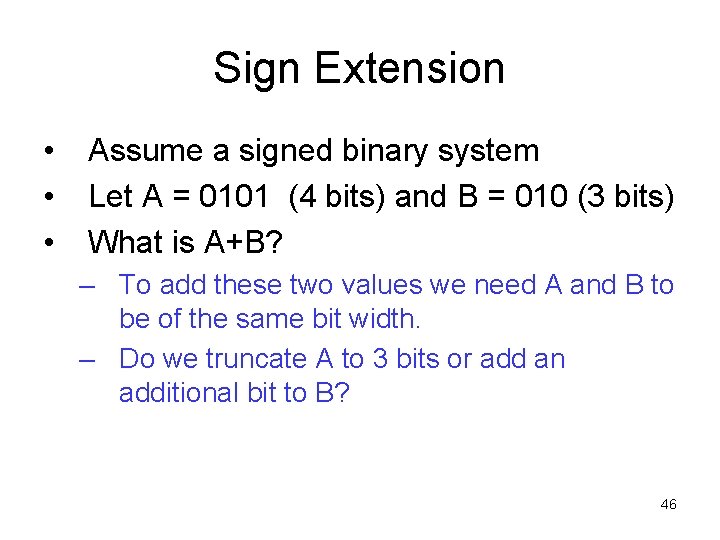 Sign Extension

• Assume a signed binary system
• Let A = 0101 (4 bits) and B = 010 (3 bits)
• What is A+B?
– To add these two values we need A and B to be of the same bit width.
– Do we truncate A to 3 bits or add an additional bit to B?

46